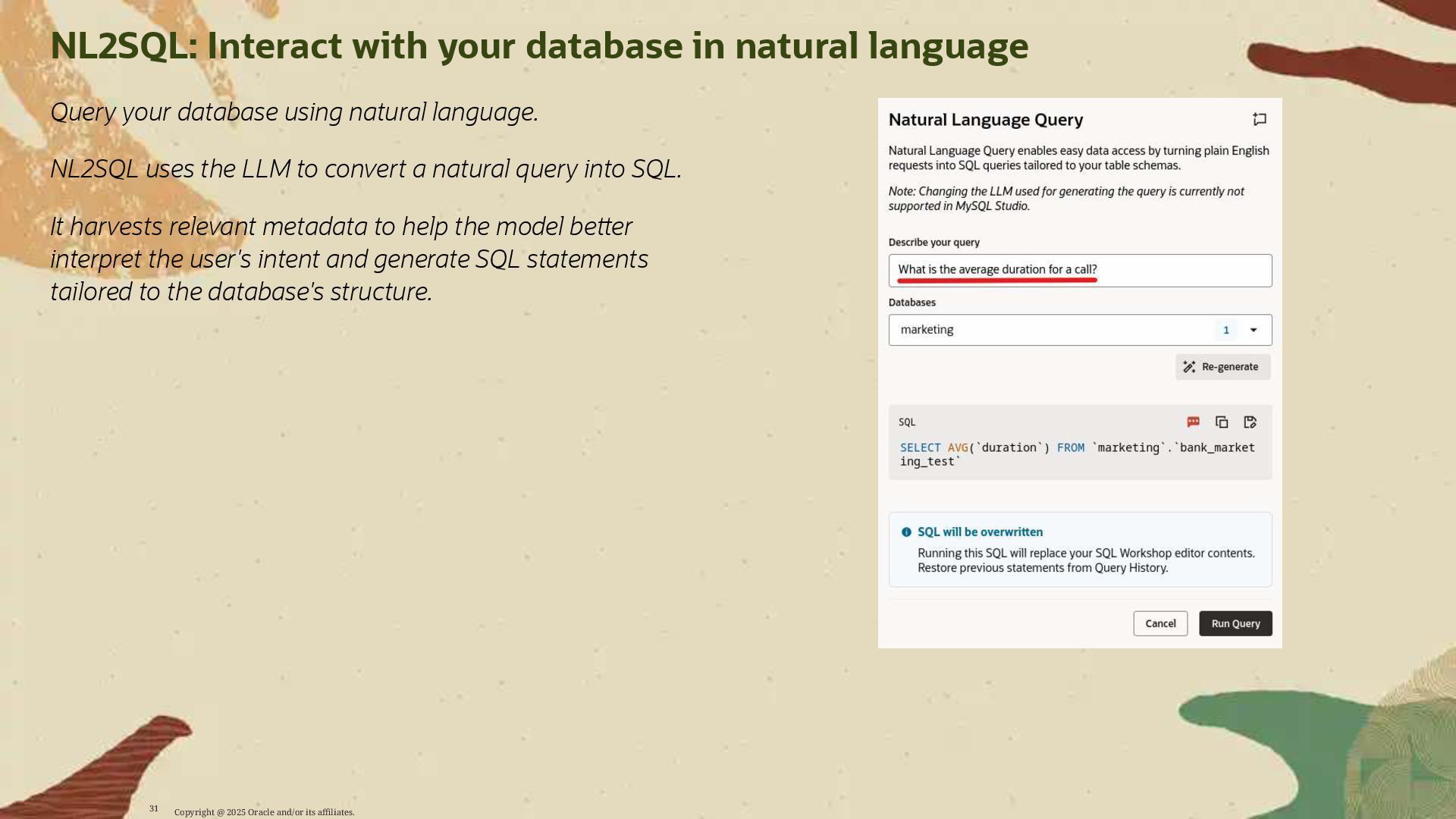 NL2SQL: Interact with your database in natural language

Query your database using natural language.

NL2SQL uses the LLM to convert a natural query into SQL.

It harvests relevant metadata to help the model better interpret the user's intent and generate SQL statements tailored to the database's structure.

Natural Language Query

Natural Language Query enables easy data access by turning plain English requests into SQL queries tailored to your table schemas.

Note: Changing the LLM used for generating the query is currently not supported in MySQL Studio.

Describe your query

What is the average duration for a call?

Databases

marketing 1

Re-generate

SQL

SELECT AVG(`duration`) FROM `marketing`.`bank_marketing_test`

SQL will be overwritten

Running this SQL will replace your SQL Workshop editor contents. Restore previous statements from Query History.

Cancel Run Query

31 Copyright @ 2025 Oracle and/or its affiliates.